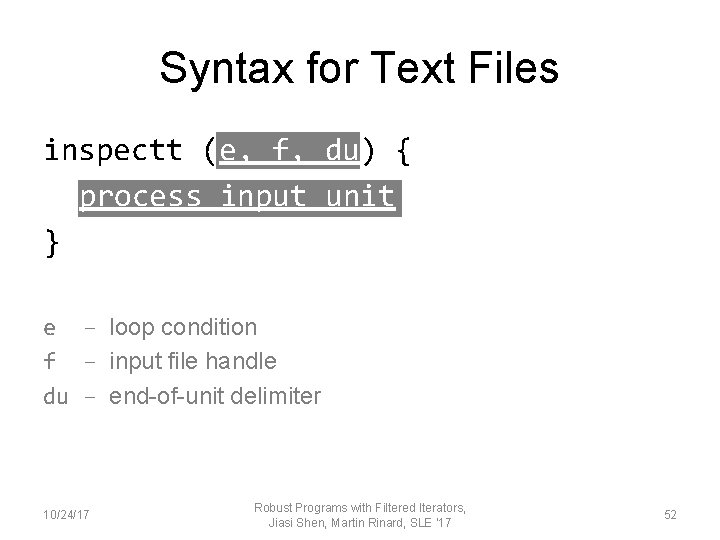 Syntax for Text Files

inspectt (e, f, du) {
process input unit
}

e – loop condition
f – input file handle
du – end-of-unit delimiter

10/24/17

Robust Programs with Filtered Iterators, Jiasi Shen, Martin Rinard, SLE '17

52